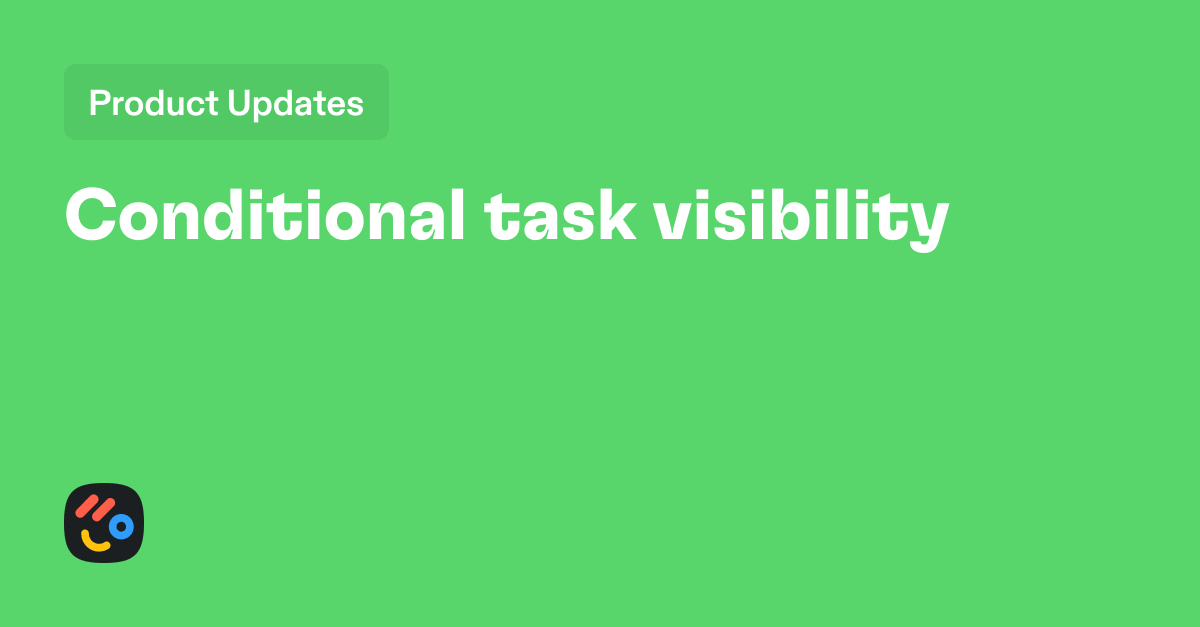 Product Updates

Conditional task visibility